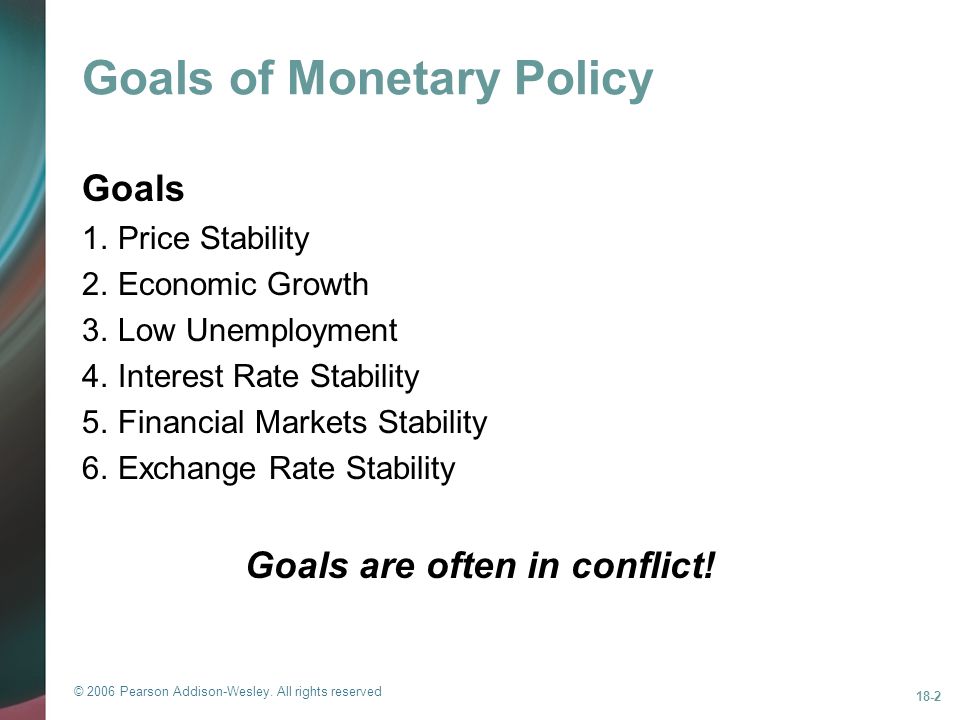 Goals of Monetary Policy

Goals

1. Price Stability
2. Economic Growth
3. Low Unemployment
4. Interest Rate Stability
5. Financial Markets Stability
6. Exchange Rate Stability

Goals are often in conflict!

© 2006 Pearson Addison-Wesley. All rights reserved

18-2